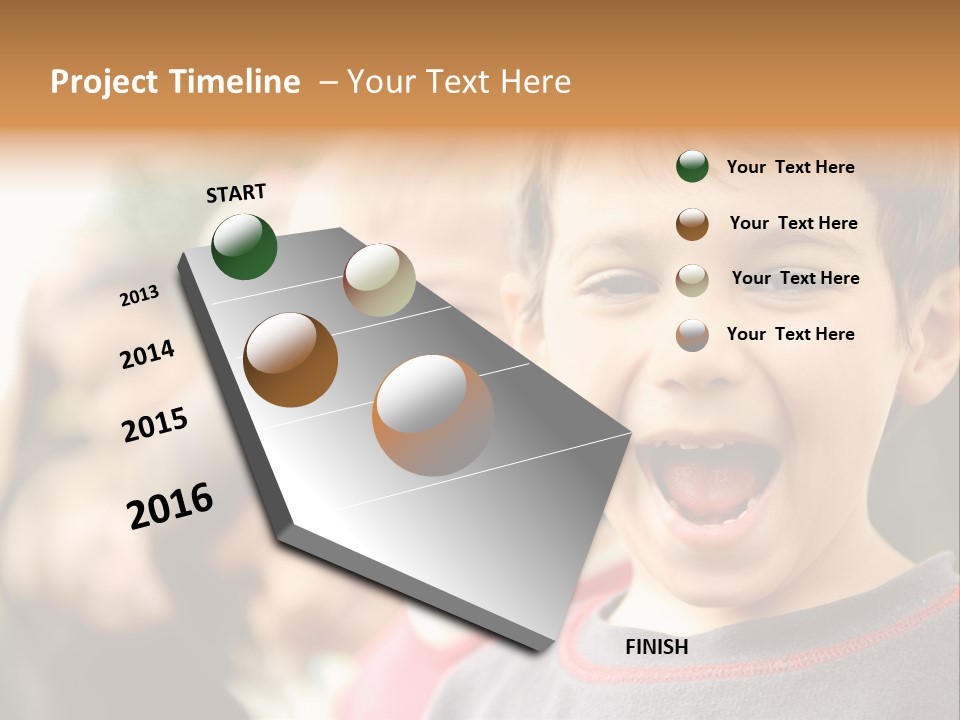 Project Timeline – Your Text Here

START

2013

2014

2015

2016

FINISH

Your Text Here

Your Text Here

Your Text Here

Your Text Here